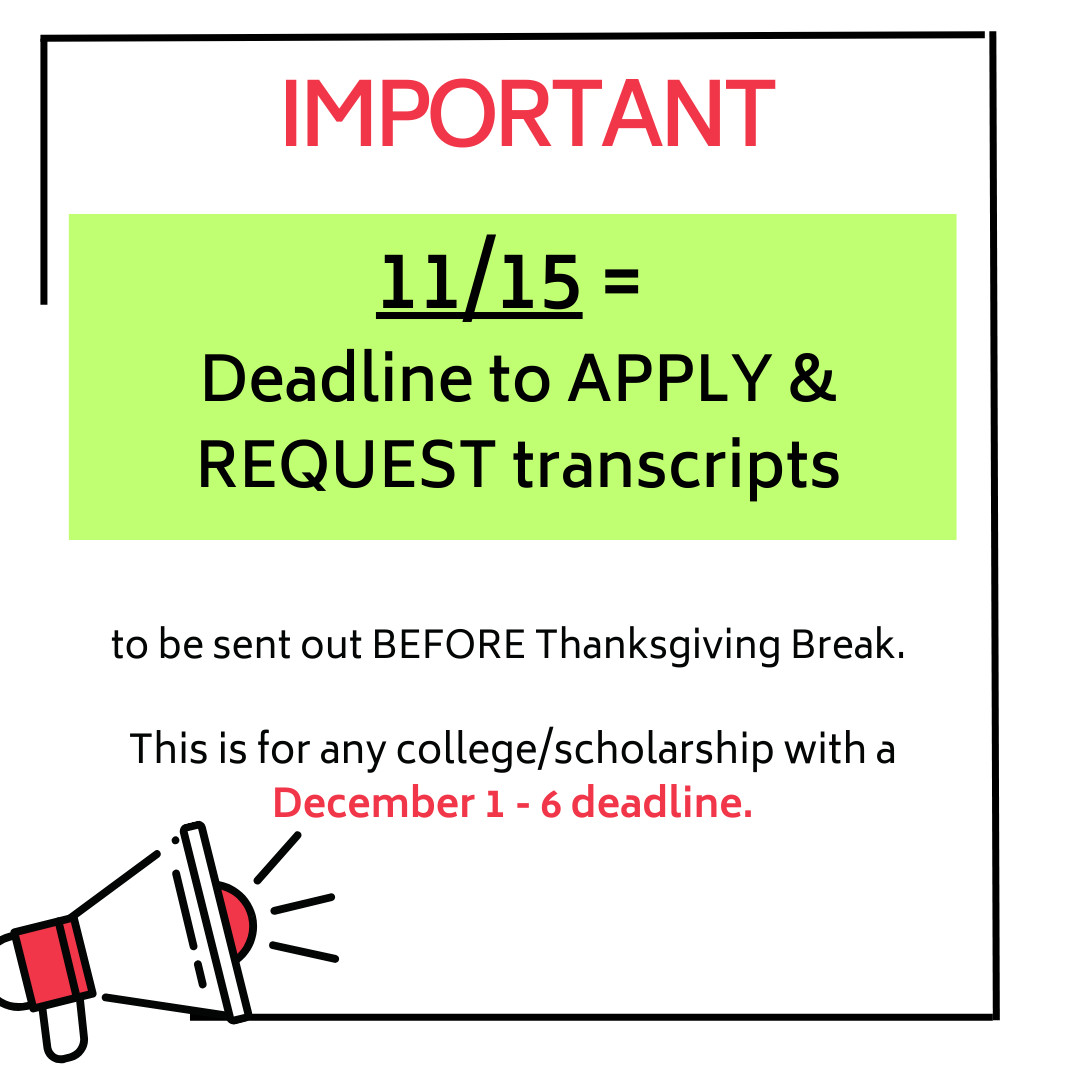 IMPORTANT

11/15 =
Deadline to APPLY & REQUEST transcripts

to be sent out BEFORE Thanksgiving Break.

This is for any college/scholarship with a December 1 - 6 deadline.